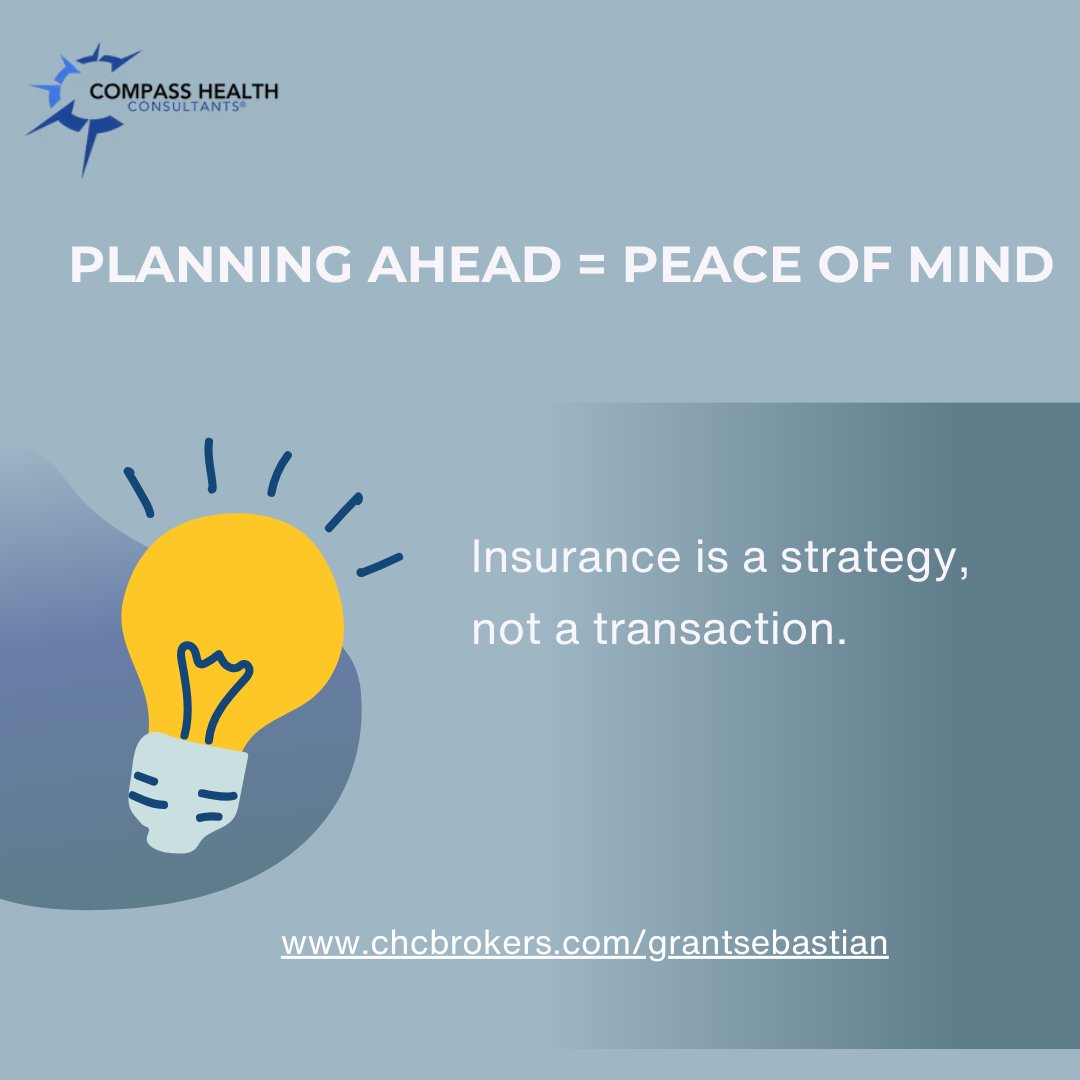 COMPASS HEALTH
CONSULTANTS®

PLANNING AHEAD = PEACE OF MIND

Insurance is a strategy, not a transaction.

www.chcbrokers.com/grantsebastian